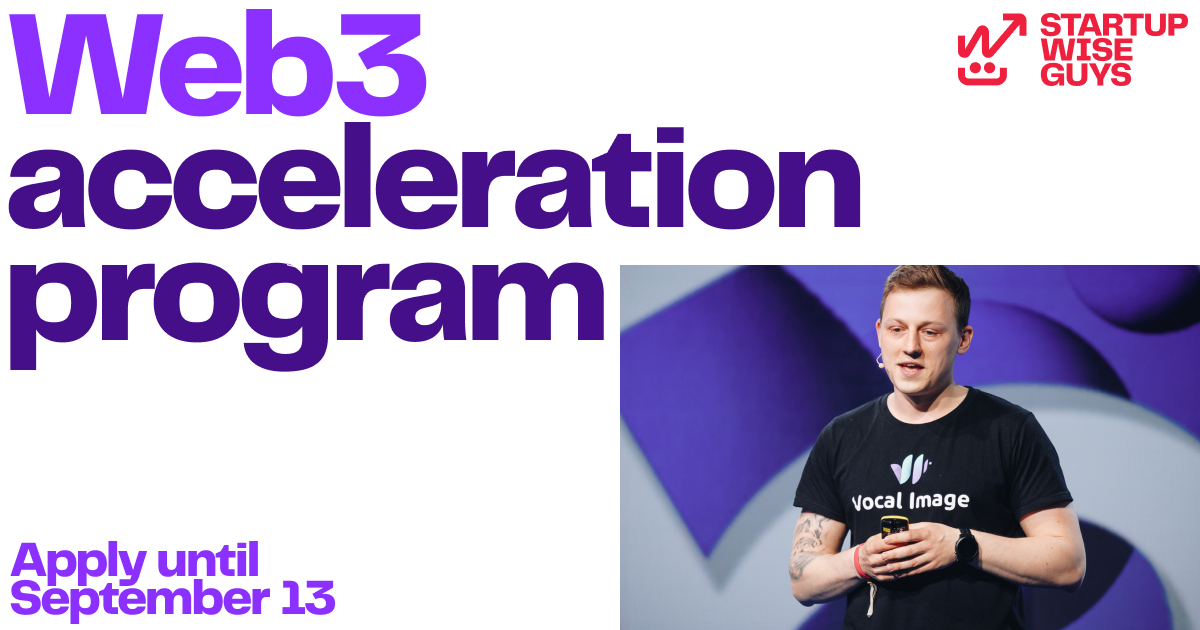 Web3 acceleration program

STARTUP WISE GUYS

Vocal Image

Apply until September 13